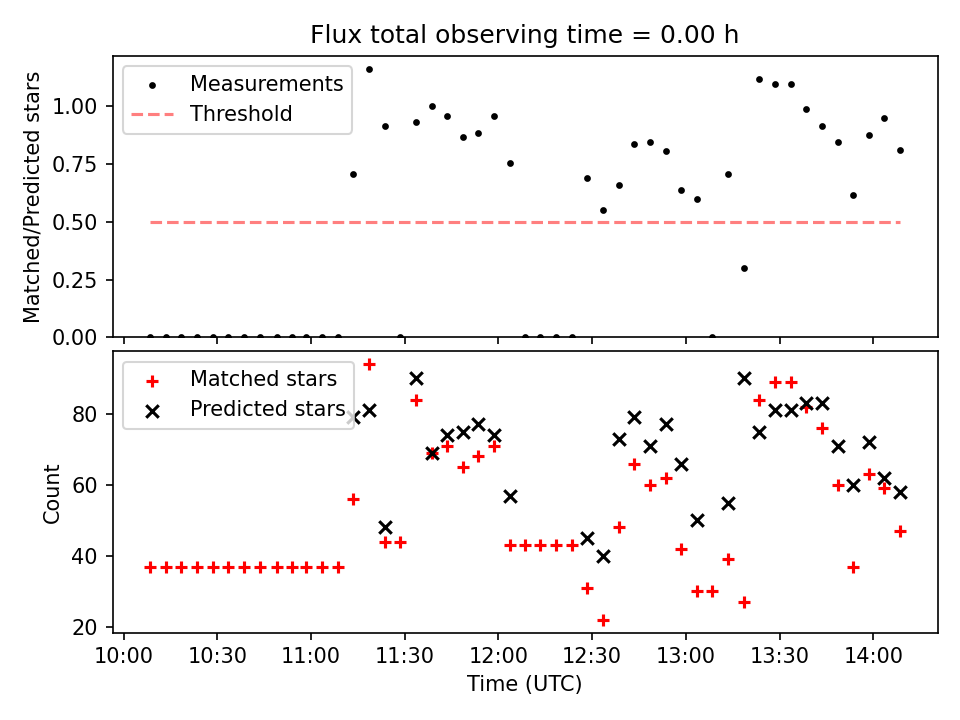 Flux total observing time = 0.00 h

Measurements
Threshold

Matched/Predicted stars

1.00
0.75
0.50
0.25
0.00

Matched stars
Predicted stars

Count

80
60
40
20

10:00 10:30 11:00 11:30 12:00 12:30 13:00 13:30 14:00

Time (UTC)